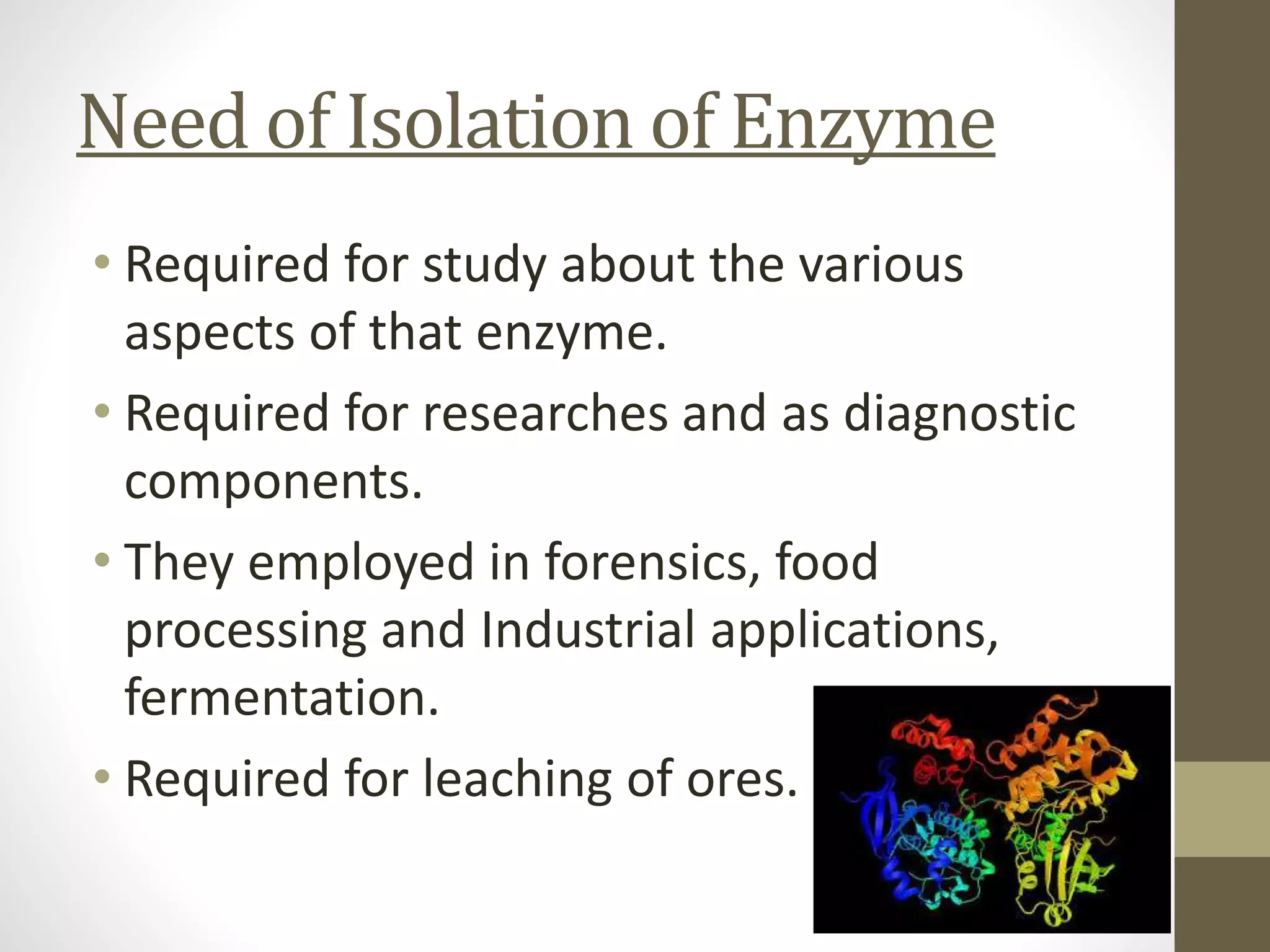 Need of Isolation of Enzyme

• Required for study about the various aspects of that enzyme.
• Required for researches and as diagnostic components.
• They employed in forensics, food processing and Industrial applications, fermentation.
• Required for leaching of ores.